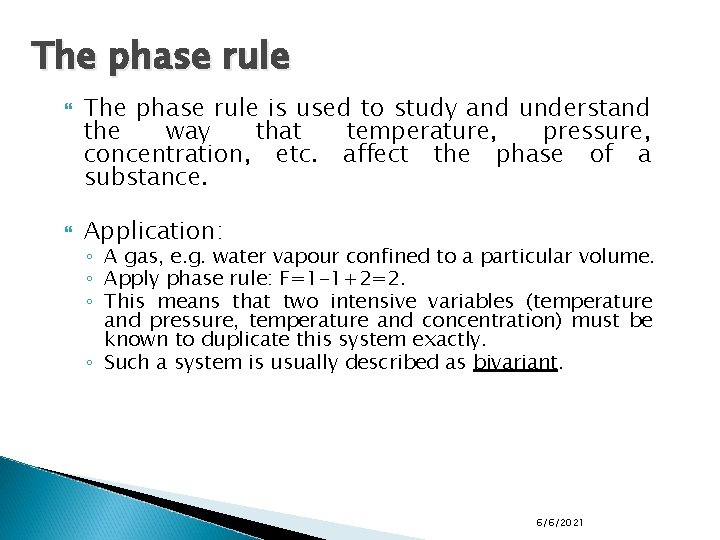 The phase rule

The phase rule is used to study and understand the way that temperature, pressure, concentration, etc. affect the phase of a substance.

Application:
◦ A gas, e.g. water vapour confined to a particular volume.
◦ Apply phase rule: F=1-1+2=2.
◦ This means that two intensive variables (temperature and pressure, temperature and concentration) must be known to duplicate this system exactly.
◦ Such a system is usually described as bivariant.

6/6/2021